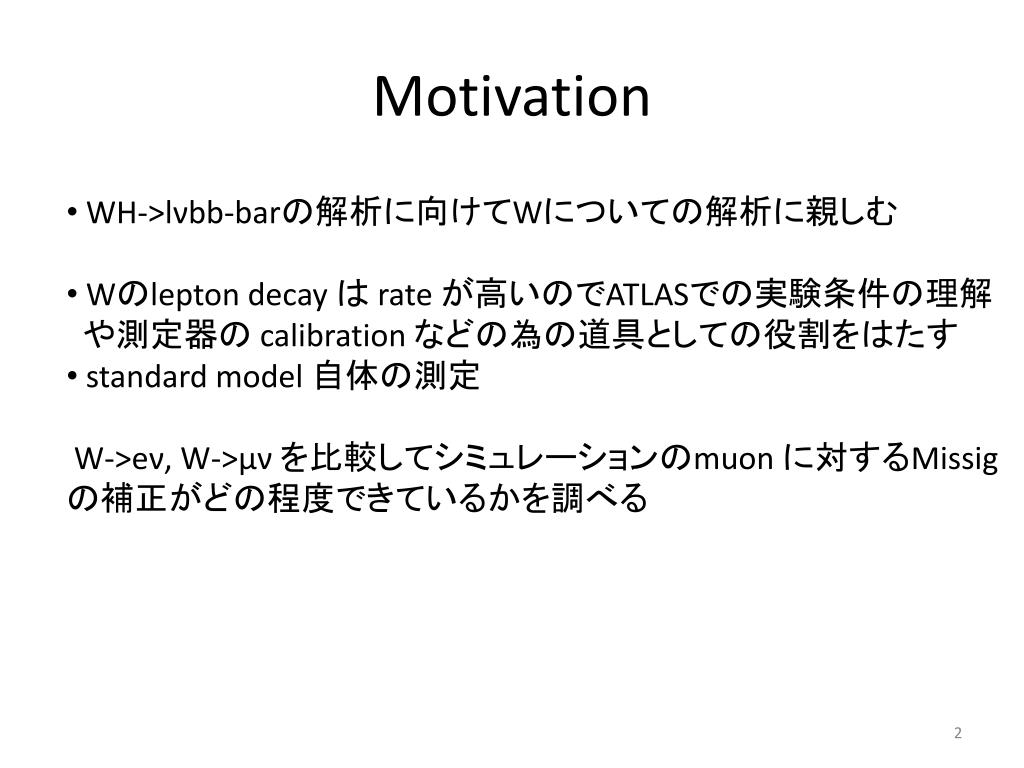 Motivation

• WH->lνbb-barの解析に向けてWについての解析に親しむ

• Wのlepton decay は rate が高いのでATLASでの実験条件の理解や測定器の calibration などの為の道具としての役割をはたす
• standard model 自体の測定

W->eν, W->μν を比較してシミュレーションのmuon に対するMissig の補正がどの程度できているかを調べる

2